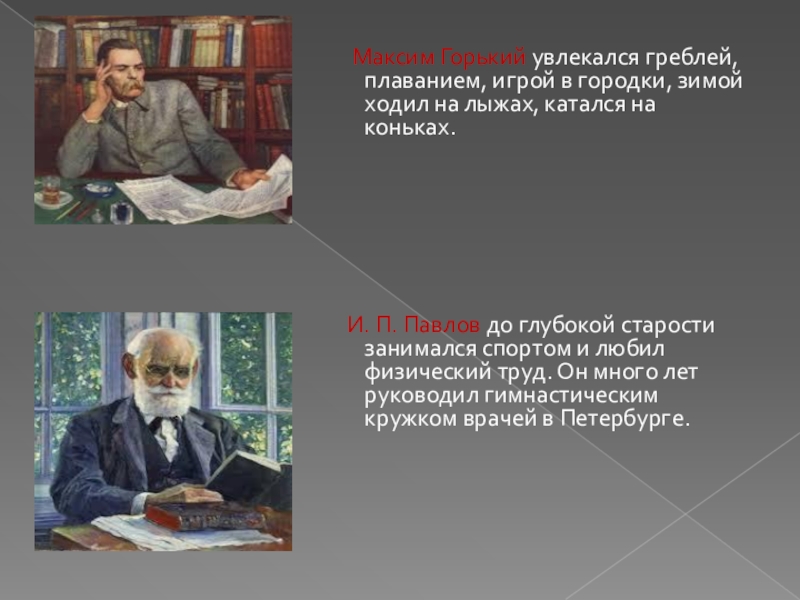 Максим Горький увлекался греблей, плаванием, игрой в городки, зимой ходил на лыжах, катался на коньках.

И. П. Павлов до глубокой старости занимался спортом и любил физический труд. Он много лет руководил гимнастическим кружком врачей в Петербурге.